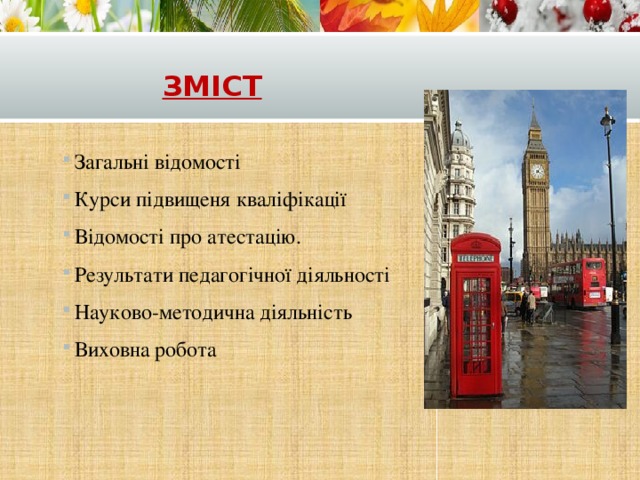 ЗМІСТ

Загальні відомості

Курси підвищеня кваліфікації

Відомості про атестацію.

Результати педагогічної діяльності

Науково-методична діяльність

Виховна робота

TELEPHONE